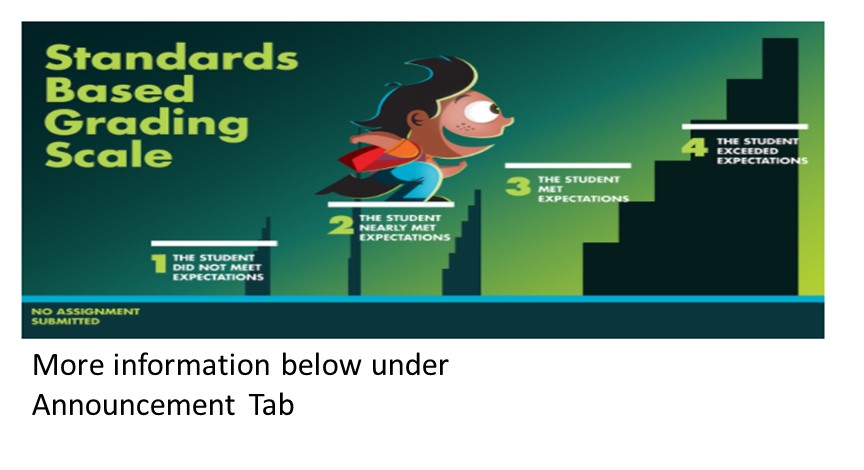 Standards Based Grading Scale

1 THE STUDENT DID NOT MEET EXPECTATIONS

2 THE STUDENT NEARLY MET EXPECTATIONS

3 THE STUDENT MET EXPECTATIONS

4 THE STUDENT EXCEEDED EXPECTATIONS

NO ASSIGNMENT SUBMITTED

More information below under Announcement Tab